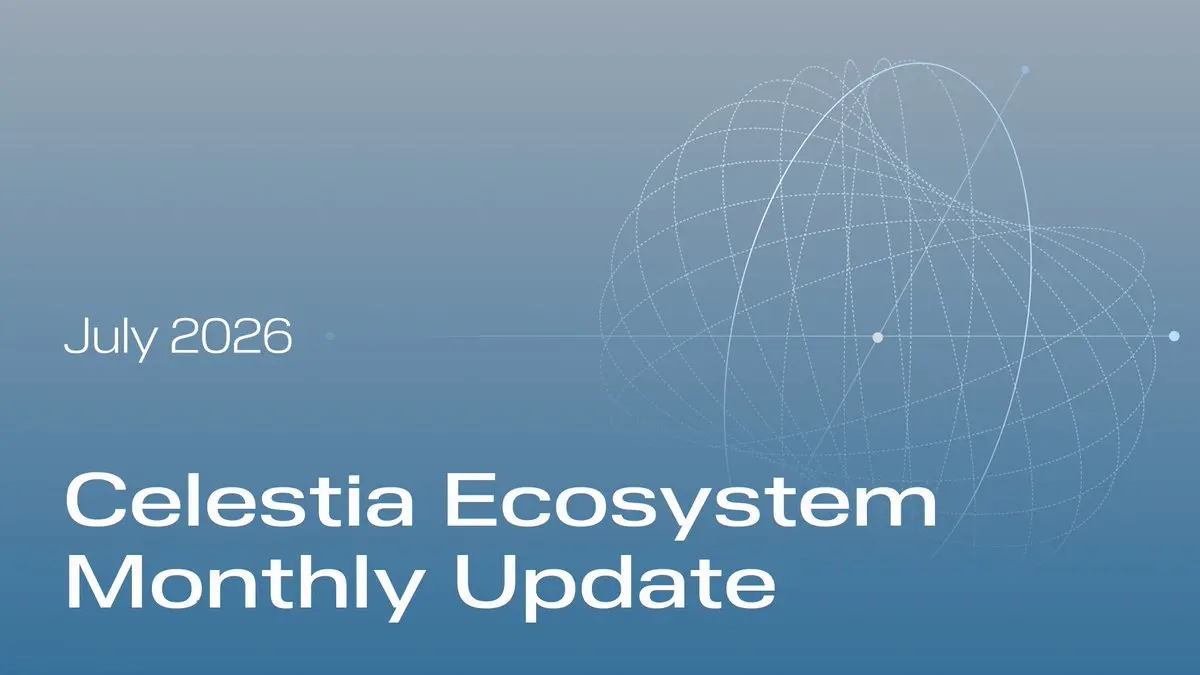 July 2026

Celestia Ecosystem Monthly Update